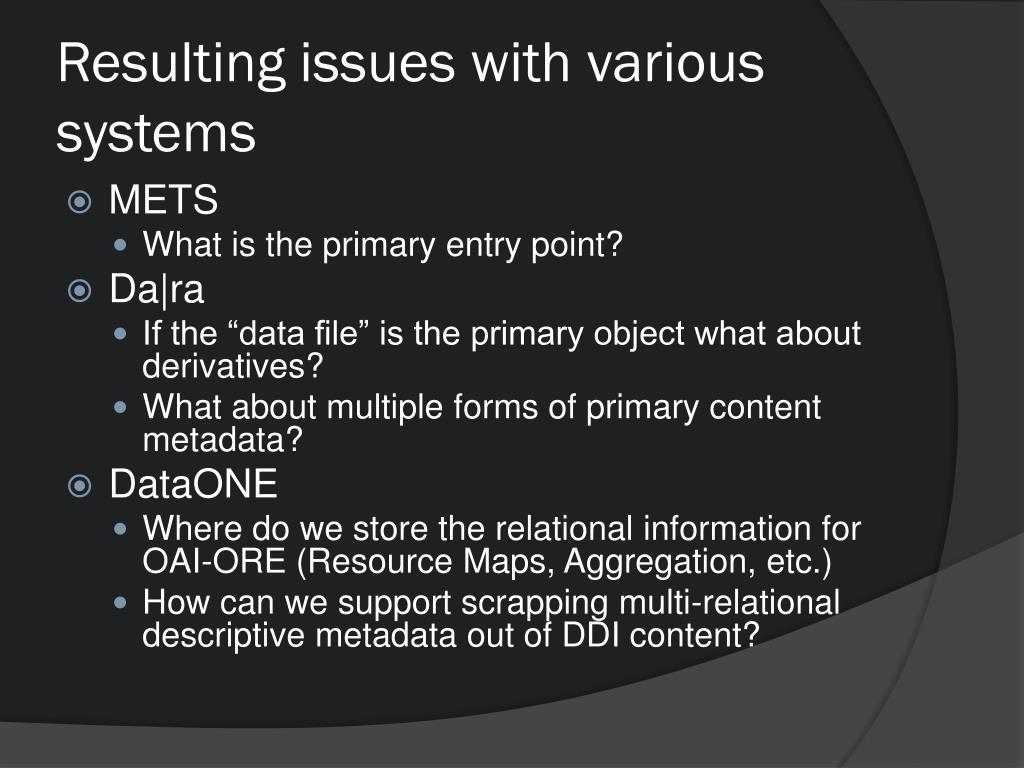 Resulting issues with various systems

METS
What is the primary entry point?

Da|ra
If the “data file” is the primary object what about derivatives?
What about multiple forms of primary content metadata?

DataONE
Where do we store the relational information for OAI-ORE (Resource Maps, Aggregation, etc.)
How can we support scrapping multi-relational descriptive metadata out of DDI content?